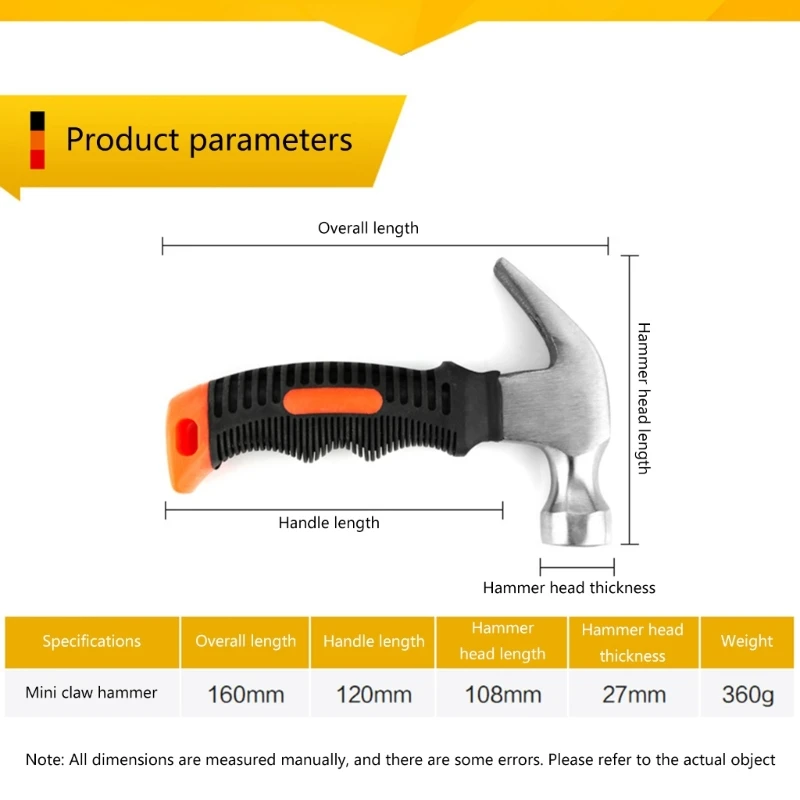 Product parameters

Overall length

Hammer head length

Handle length

Hammer head thickness

| Specifications | Overall length | Handle length | Hammer head length | Hammer head thickness | Weight |
|---|---|---|---|---|---|
| Mini claw hammer | 160mm | 120mm | 108mm | 27mm | 360g |

Note: All dimensions are measured manually, and there are some errors. Please refer to the actual object